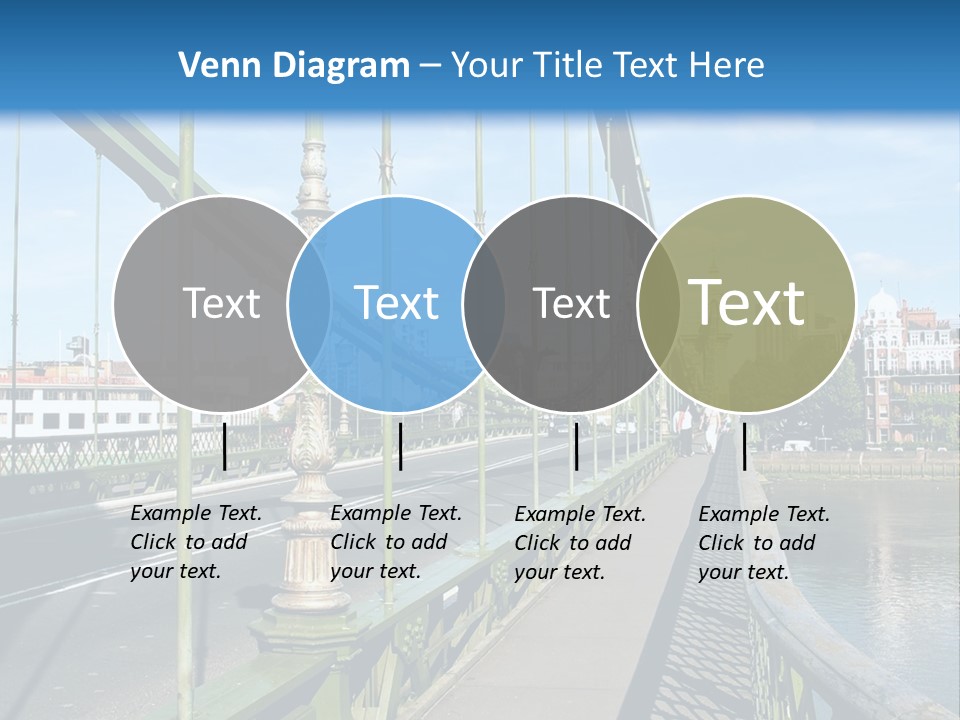 Venn Diagram – Your Title Text Here

Text

Text

Text

Text

Example Text. Click to add your text.

Example Text. Click to add your text.

Example Text. Click to add your text.

Example Text. Click to add your text.